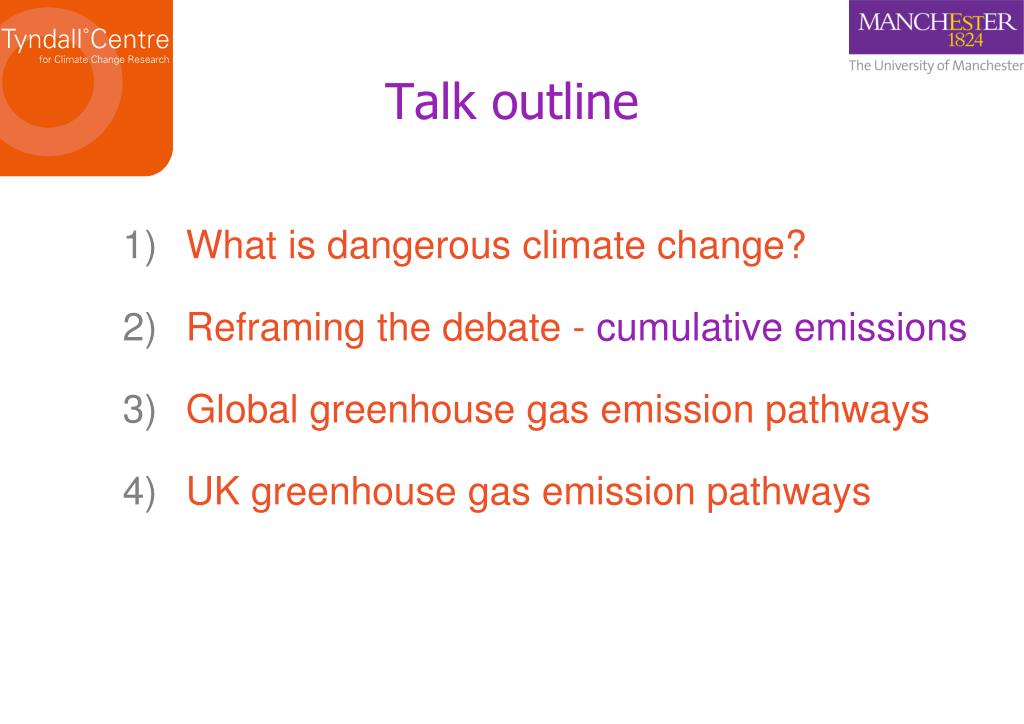 Tyndall°Centre
for Climate Change Research

MANCHESTER
1824
The University of Manchester

Talk outline

1) What is dangerous climate change?

2) Reframing the debate - cumulative emissions

3) Global greenhouse gas emission pathways

4) UK greenhouse gas emission pathways